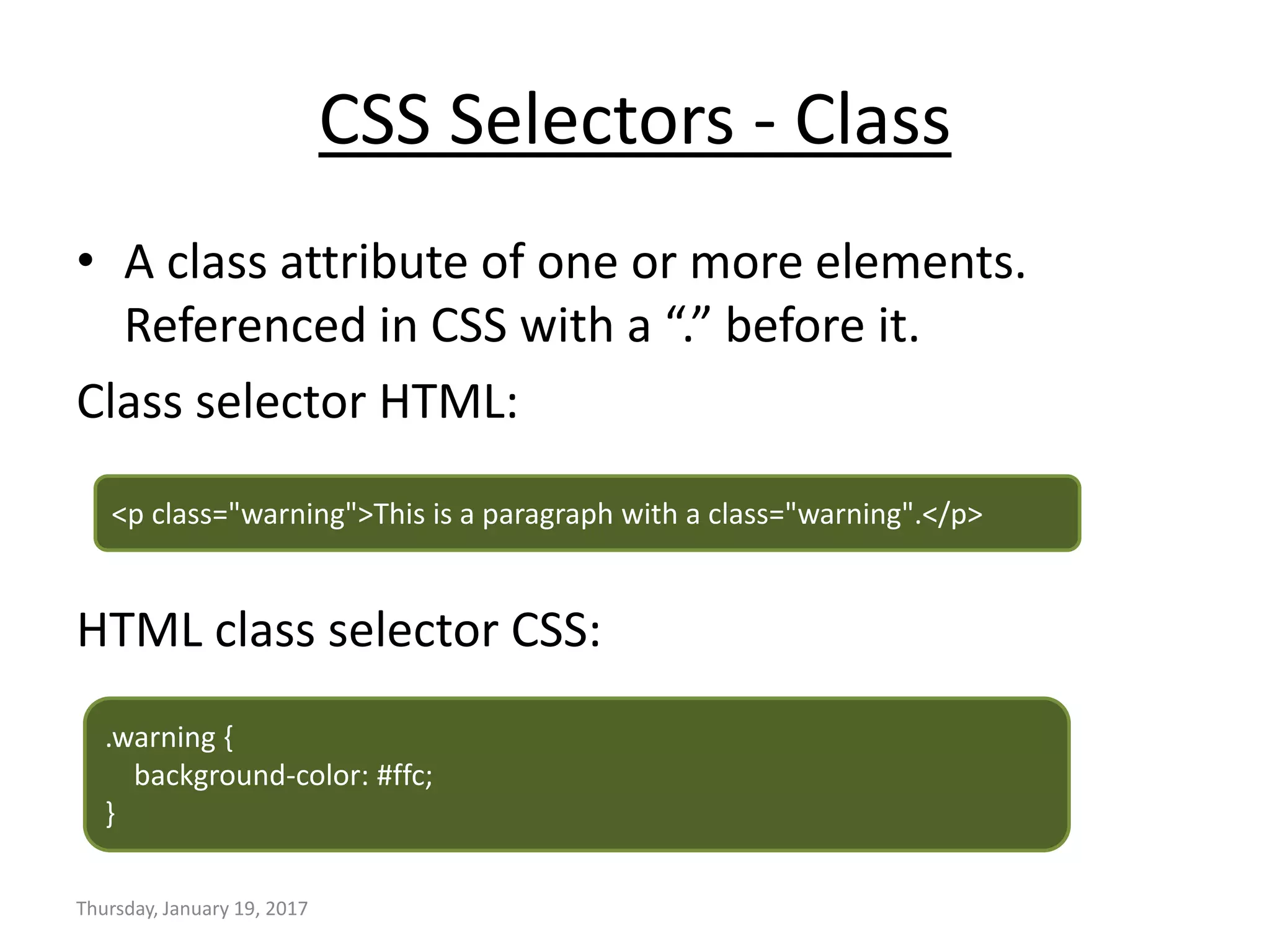 CSS Selectors - Class

• A class attribute of one or more elements. Referenced in CSS with a “.” before it.

Class selector HTML:

<p class="warning">This is a paragraph with a class="warning".</p>

HTML class selector CSS:

.warning {
  background-color: #ffc;
}

Thursday, January 19, 2017